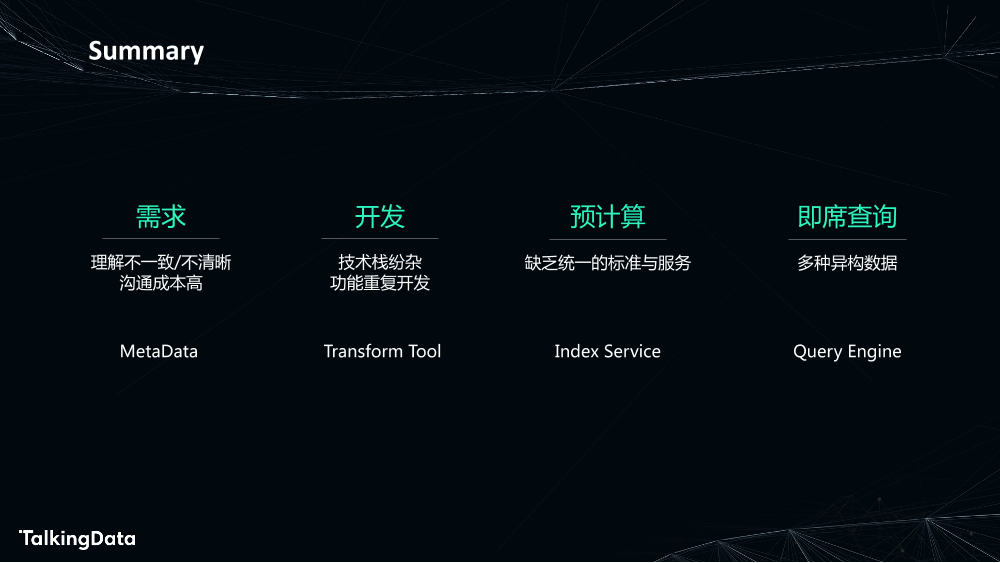 Summary

需求

理解不一致/不清晰
沟通成本高

MetaData

开发

技术栈纷杂
功能重复开发

Transform Tool

预计算

缺乏统一的标准与服务

Index Service

即席查询

多种异构数据

Query Engine

TalkingData